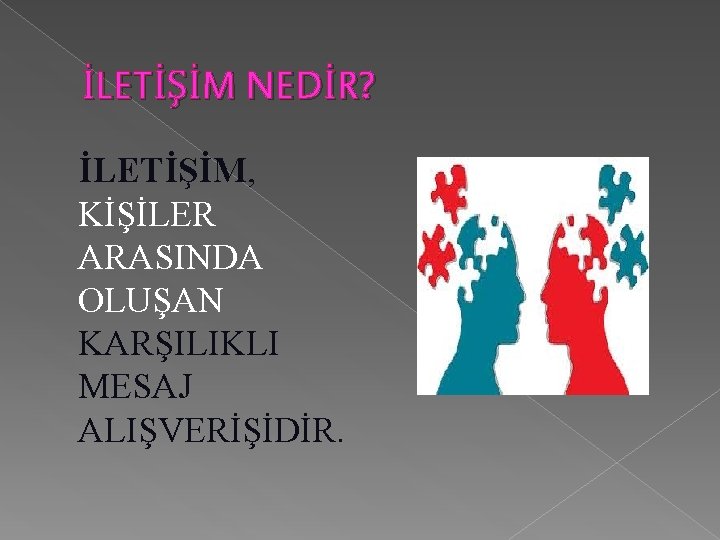 İLETİŞİM NEDİR?

İLETİŞİM, KİŞİLER ARASINDA OLUŞAN KARŞILIKLI MESAJ ALIŞVERİŞİDİR.